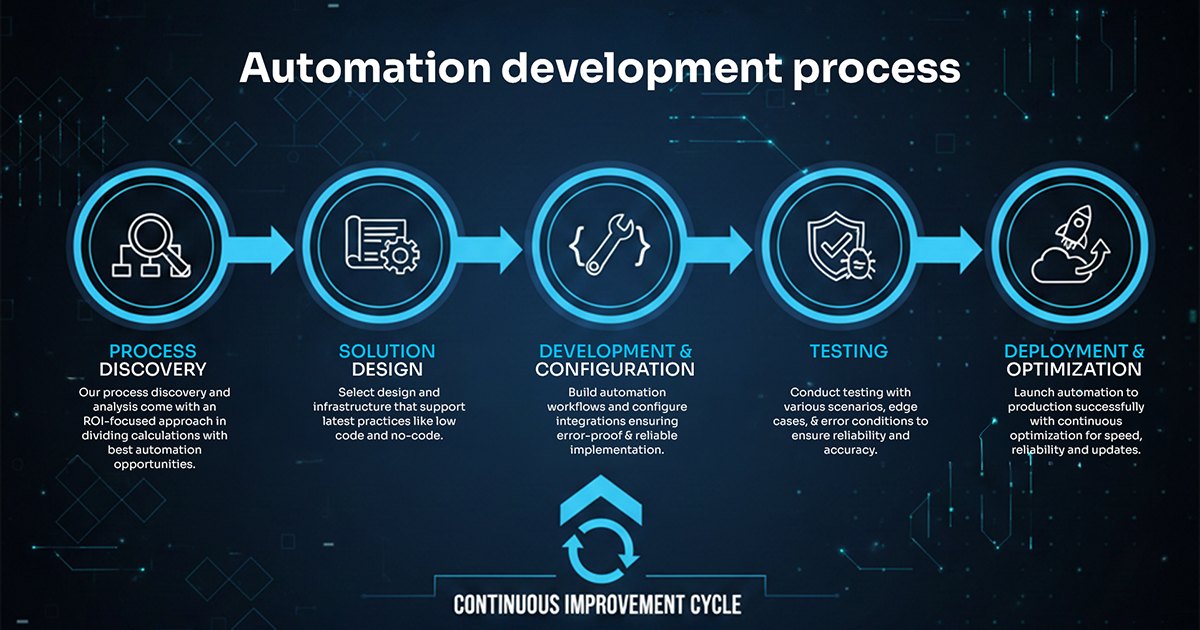 Automation development process

PROCESS DISCOVERY
Our process discovery and analysis come with an ROI-focused approach in dividing calculations with best automation opportunities.

SOLUTION DESIGN
Select design and infrastructure that support latest practices like low code and no-code.

DEVELOPMENT & CONFIGURATION
Build automation workflows and configure integrations ensuring error-proof & reliable implementation.

TESTING
Conduct testing with various scenarios, edge cases, & error conditions to ensure reliability and accuracy.

DEPLOYMENT & OPTIMIZATION
Launch automation to production successfully with continuous optimization for speed, reliability and updates.

CONTINUOUS IMPROVEMENT CYCLE